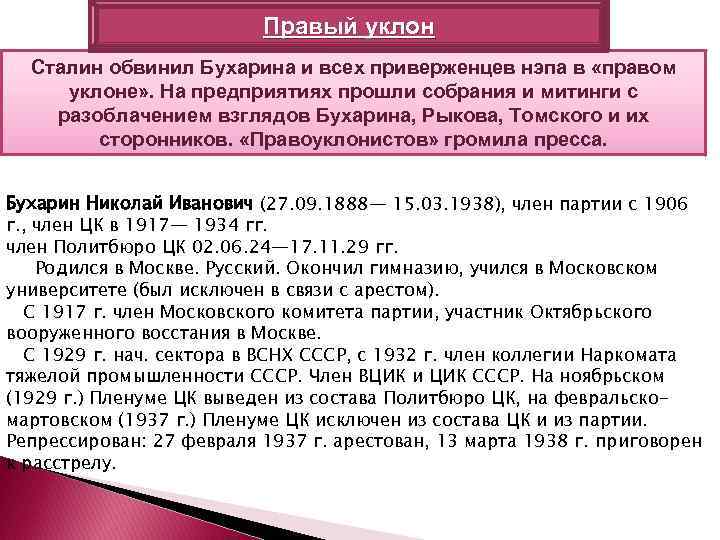 Правый уклон

Сталин обвинил Бухарина и всех приверженцев нэпа в «правом уклоне». На предприятиях прошли собрания и митинги с разоблачением взглядов Бухарина, Рыкова, Томского и их сторонников. «Правоуклонистов» громила пресса.

Бухарин Николай Иванович (27.09.1888— 15.03.1938), член партии с 1906 г., член ЦК в 1917— 1934 гг.
член Политбюро ЦК 02.06.24—17.11.29 гг.
Родился в Москве. Русский. Окончил гимназию, учился в Московском университете (был исключен в связи с арестом).
С 1917 г. член Московского комитета партии, участник Октябрьского вооруженного восстания в Москве.
С 1929 г. нач. сектора в ВСНХ СССР, с 1932 г. член коллегии Наркомата тяжелой промышленности СССР. Член ВЦИК и ЦИК СССР. На ноябрьском (1929 г.) Пленуме ЦК выведен из состава Политбюро ЦК, на февральско-мартовском (1937 г.) Пленуме ЦК исключен из состава ЦК и из партии. Репрессирован: 27 февраля 1937 г. арестован, 13 марта 1938 г. приговорен к расстрелу.